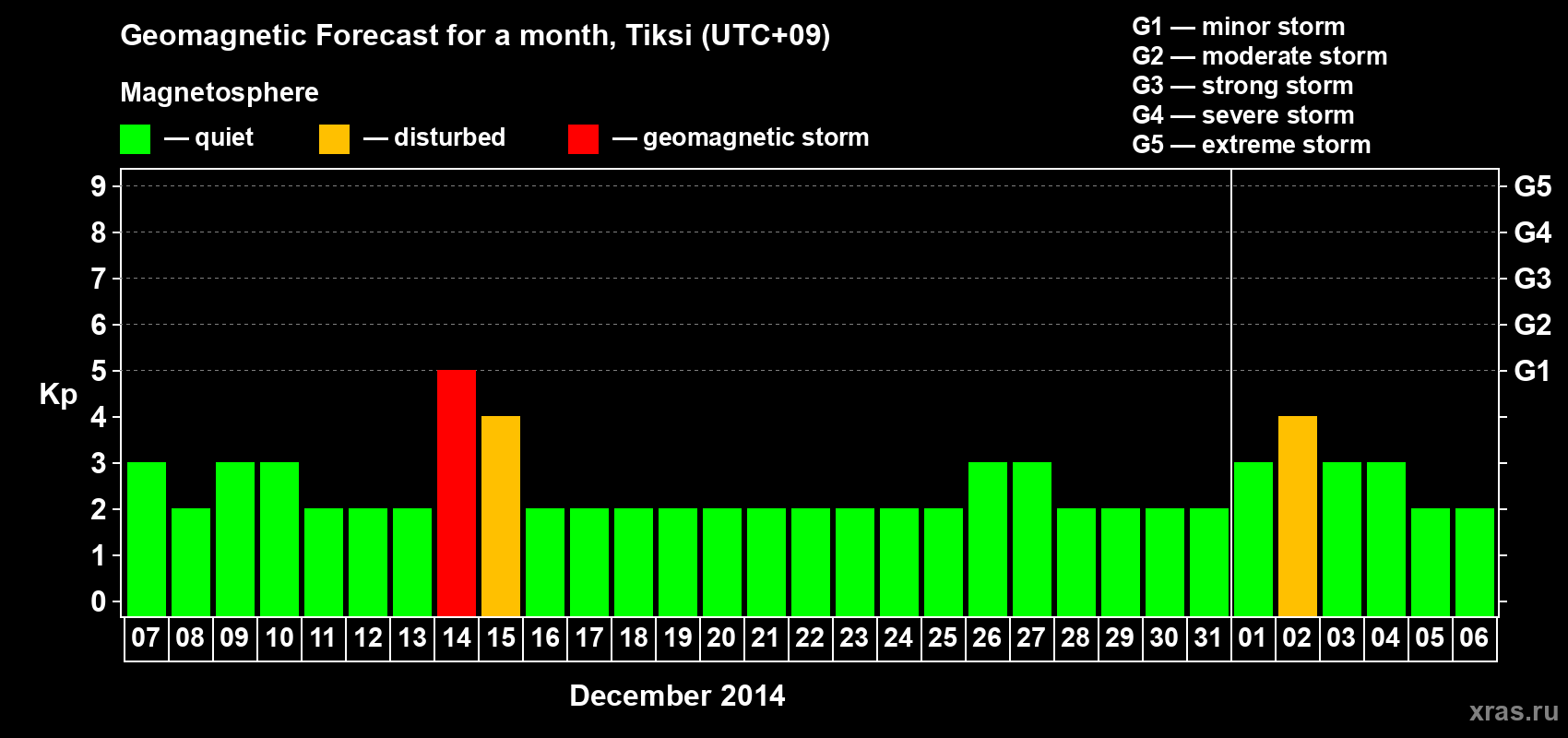 Geomagnetic Forecast for a month, Tiksi (UTC+09)

Magnetosphere

— quiet — disturbed — geomagnetic storm

G1 — minor storm
G2 — moderate storm
G3 — strong storm
G4 — severe storm
G5 — extreme storm

Kp

9 8 7 6 5 4 3 2 1 0

G5 G4 G3 G2 G1

07 08 09 10 11 12 13 14 15 16 17 18 19 20 21 22 23 24 25 26 27 28 29 30 31 01 02 03 04 05 06

December 2014

xras.ru